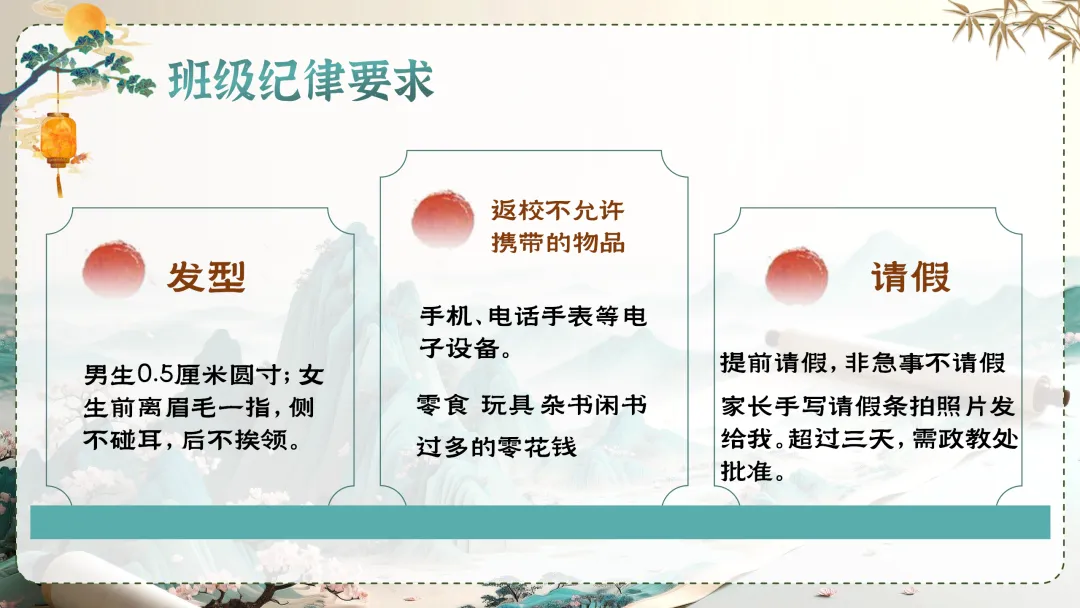 班级纪律要求

发型

男生0.5厘米圆寸；女生前离眉毛一指，侧不碰耳，后不挨领。

返校不允许携带的物品

手机、电话手表等电子设备。

零食 玩具 杂书闲书

过多的零花钱

请假

提前请假，非急事不请假

家长手写请假条拍照片发给我。超过三天，需政教处批准。